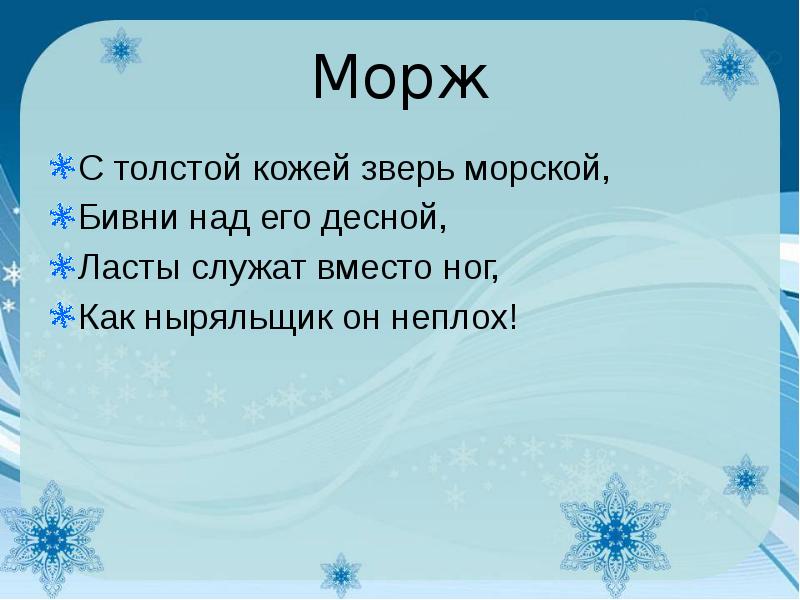 Морж

С толстой кожей зверь морской,
Бивни над его десной,
Ласты служат вместо ног,
Как ныряльщик он неплох!